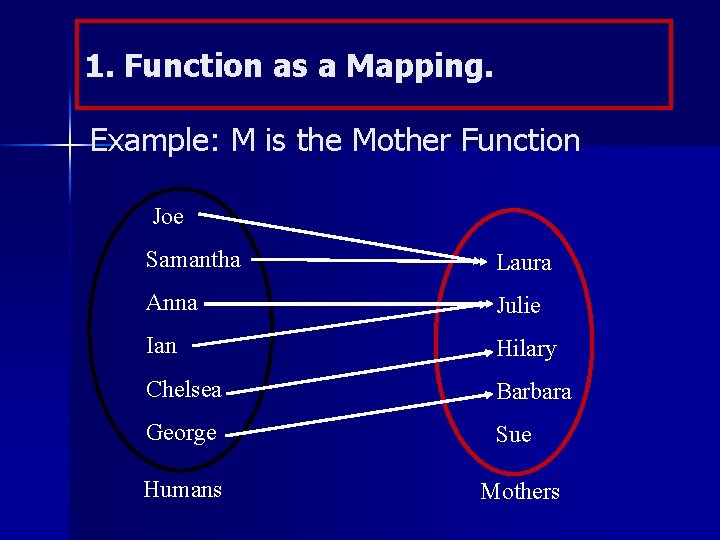 1. Function as a Mapping.

Example: M is the Mother Function

Joe
Samantha
Anna
Ian
Chelsea
George

Humans

Laura
Julie
Hilary
Barbara
Sue

Mothers